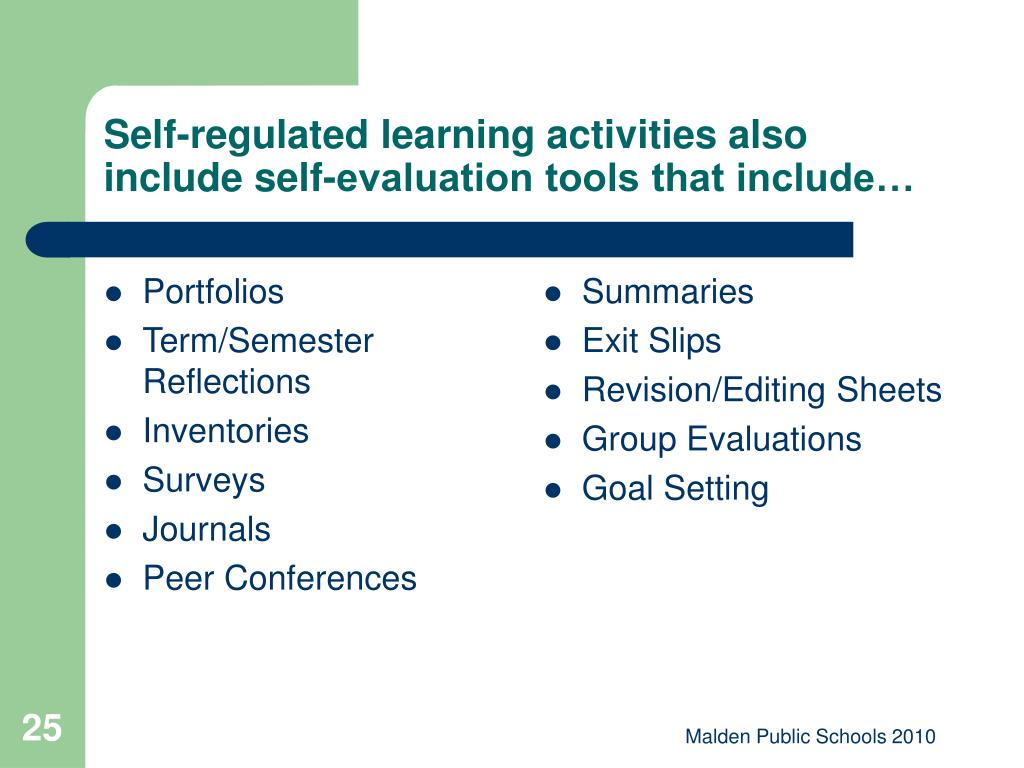 Self-regulated learning activities also include self-evaluation tools that include…

- Portfolios
- Term/Semester Reflections
- Inventories
- Surveys
- Journals
- Peer Conferences

- Summaries
- Exit Slips
- Revision/Editing Sheets
- Group Evaluations
- Goal Setting

25

Malden Public Schools 2010